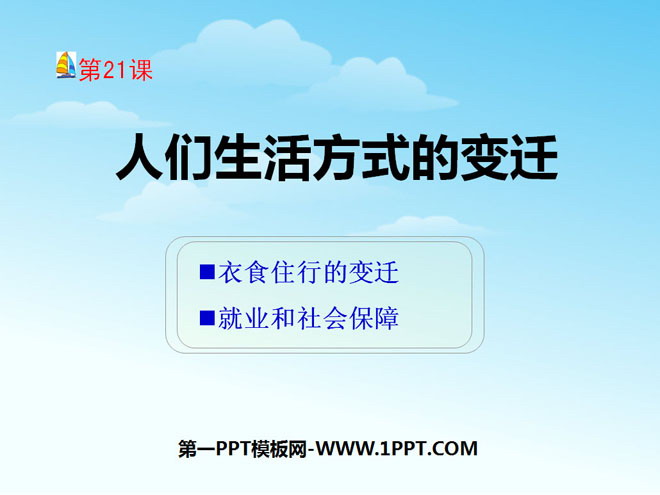 第21课

人们生活方式的变迁

■衣食住行的变迁
■就业和社会保障

第一PPT模板网-WWW.1PPT.COM